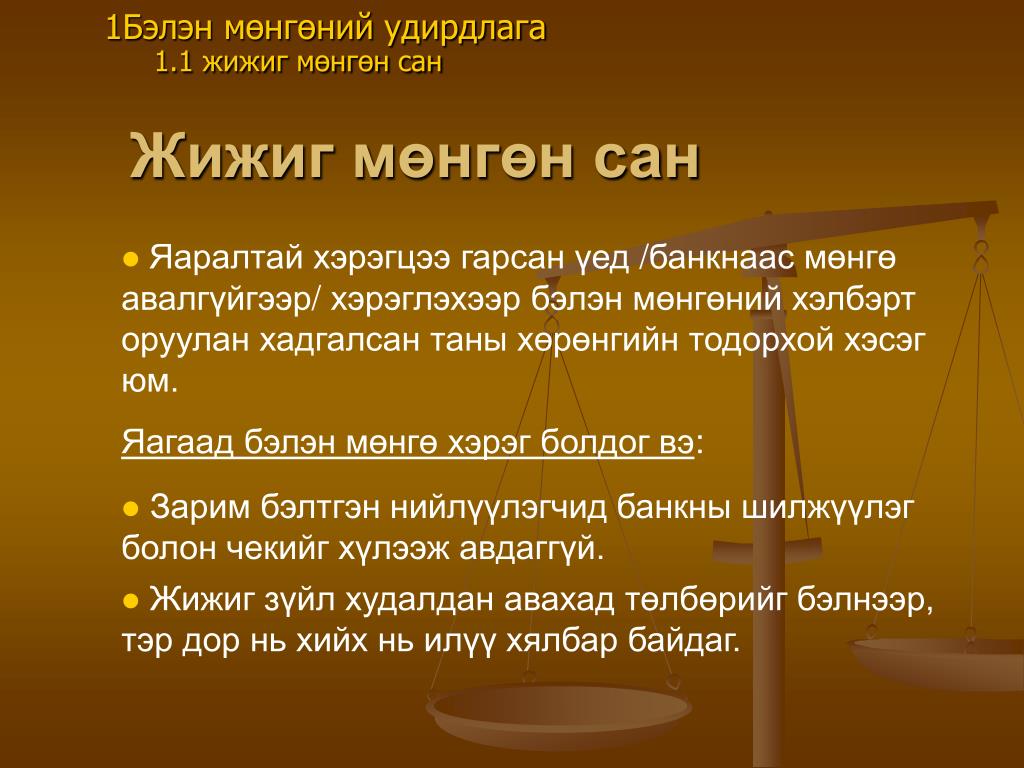 1Бэлэн мөнгөний удирдлага
1.1 жижиг мөнгөн сан

Жижиг мөнгөн сан

● Яаралтай хэрэгцээ гарсан үед /банкнаас мөнгө авалгүйгээр/ хэрэглэхээр бэлэн мөнгөний хэлбэрт оруулан хадгалсан таны хөрөнгийн тодорхой хэсэг юм.

Яагаад бэлэн мөнгө хэрэг болдог вэ:

● Зарим бэлтгэн нийлүүлэгчид банкны шилжүүлэг болон чекийг хүлээж авдаггүй.

● Жижиг зүйл худалдан авахад төлбөрийг бэлнээр, тэр дор нь хийх нь илүү хялбар байдаг.